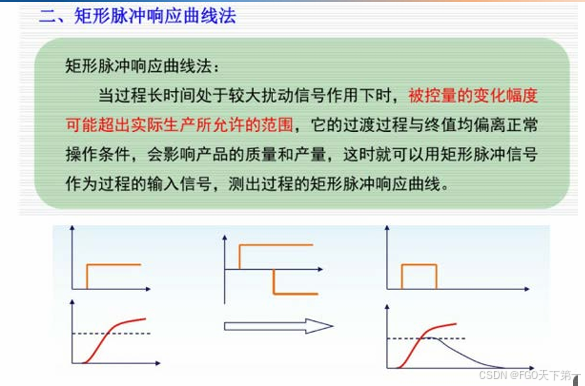 二、矩形脉冲响应曲线法

矩形脉冲响应曲线法：

当过程长时间处于较大扰动信号作用下时，被控量的变化幅度可能超出实际生产所允许的范围，它的过渡过程与终值均偏离正常操作条件，会影响产品的质量和产量，这时就可以用矩形脉冲信号作为过程的输入信号，测出过程的矩形脉冲响应曲线。

CSDN @FGO天下第一